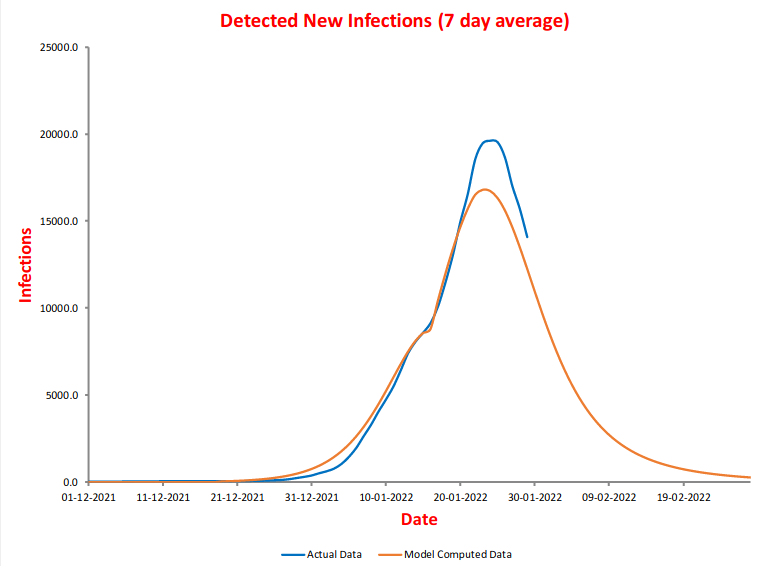 Detected New Infections (7 day average)

Infections

25000.0
20000.0
15000.0
10000.0
5000.0
0.0

01-12-2021
11-12-2021
21-12-2021
31-12-2021
10-01-2022
20-01-2022
30-01-2022
09-02-2022
19-02-2022

Date

Actual Data
Model Computed Data